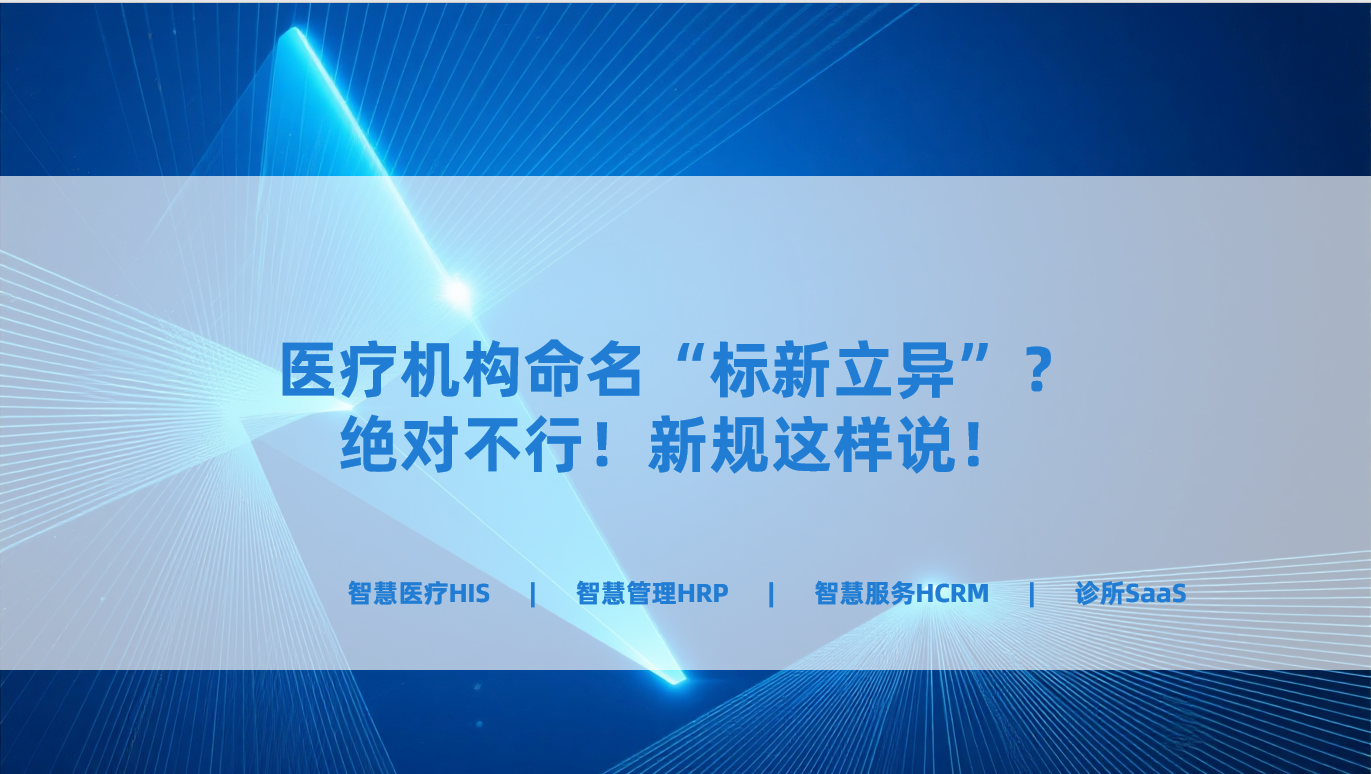 医疗机构命名“标新立异”？
绝对不行！新规这样说！

智慧医疗HIS | 智慧管理HRP | 智慧服务HCRM | 诊所SaaS